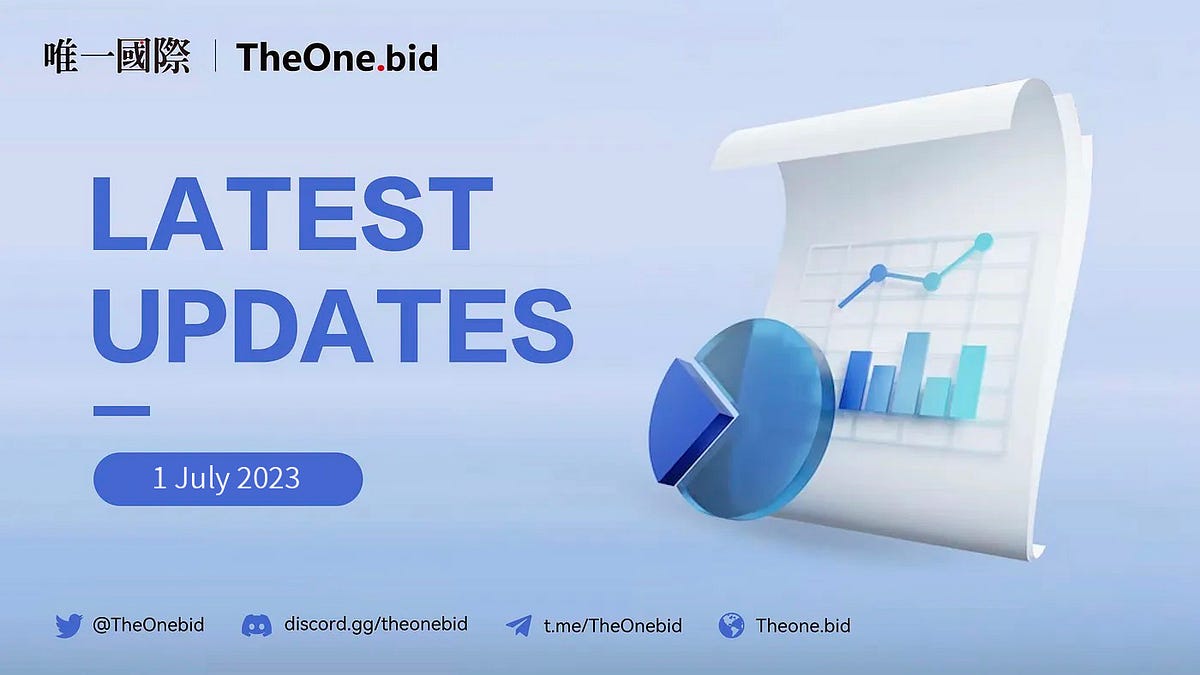 唯一國際 | TheOne.bid

LATEST UPDATES

1 July 2023

@TheOnebid discord.gg/theonebid t.me/TheOnebid Theone.bid